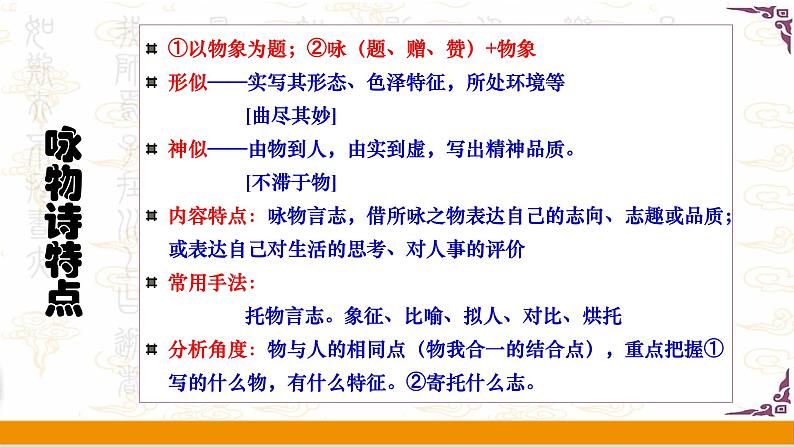 咏物诗特点

①以物象为题；②咏（题、赠、赞）+物象

形似——实写其形态、色泽特征，所处环境等
[曲尽其妙]

神似——由物到人，由实到虚，写出精神品质。
[不滞于物]

内容特点：咏物言志，借所咏之物表达自己的志向、志趣或品质；或表达自己对生活的思考、对人事的评价

常用手法：
托物言志。象征、比喻、拟人、对比、烘托

分析角度：物与人的相同点（物我合一的结合点），重点把握①写的什么物，有什么特征。②寄托什么志。